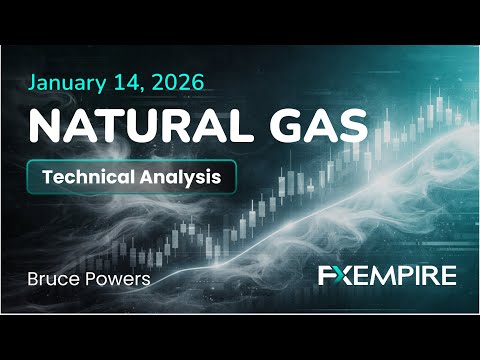 January 14, 2026

NATURAL GAS

Technical Analysis

Bruce Powers

FXEMPIRE